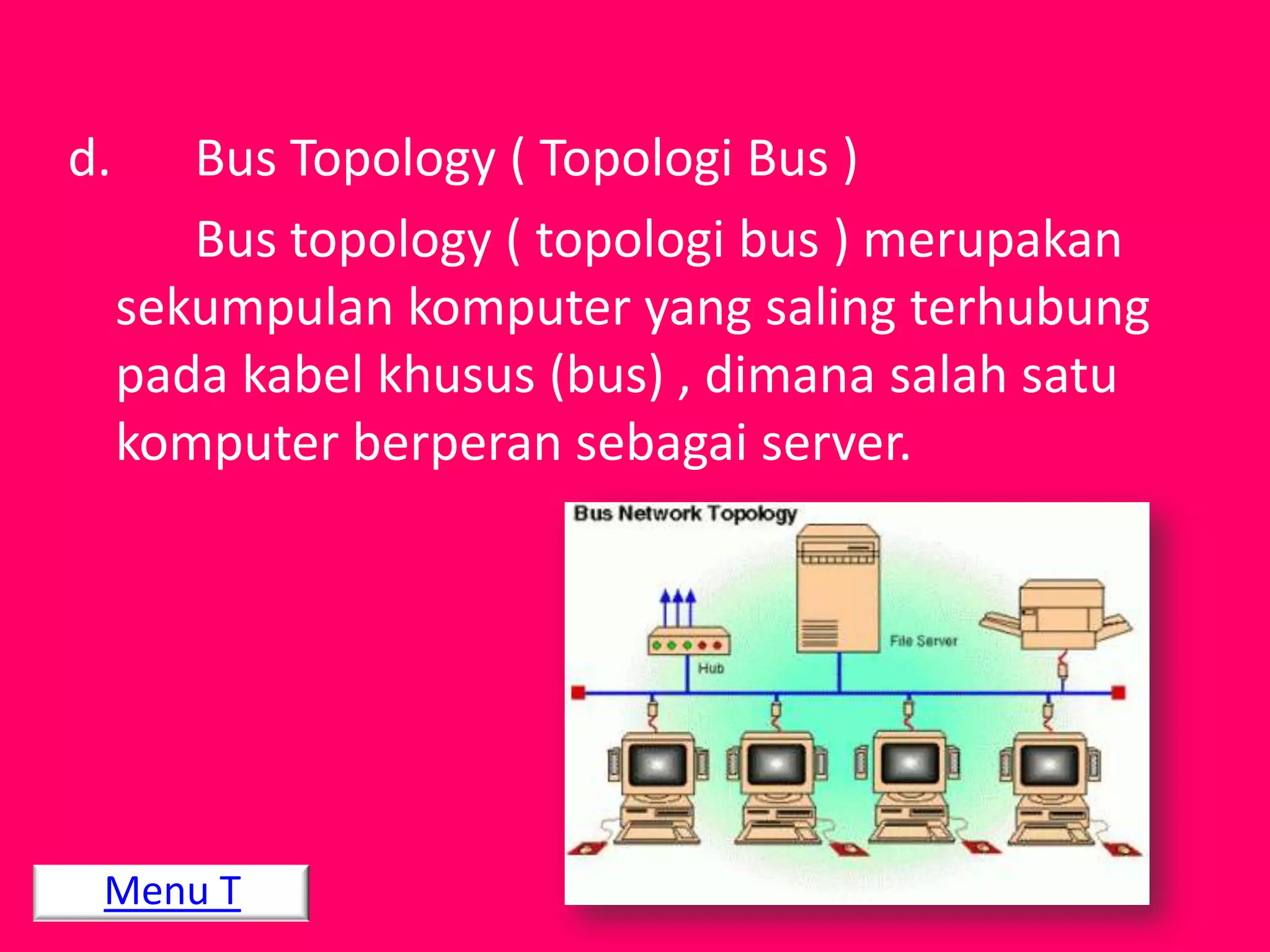 d. Bus Topology ( Topologi Bus )

Bus topology ( topologi bus ) merupakan sekumpulan komputer yang saling terhubung pada kabel khusus (bus) , dimana salah satu komputer berperan sebagai server.

Bus Network Topology

Hub

File Server

Menu T